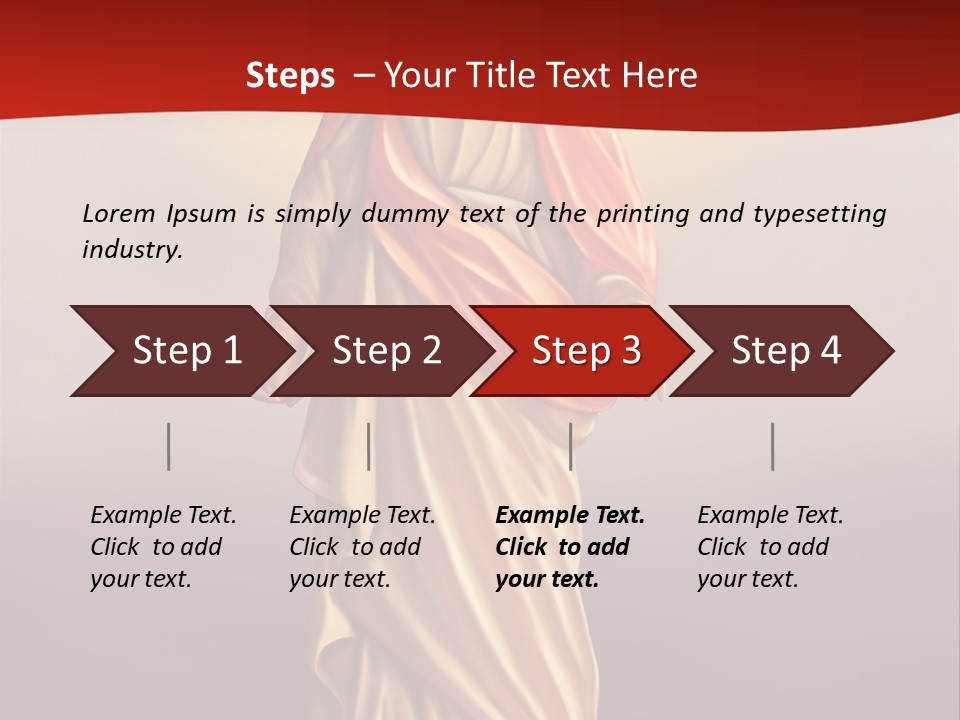 Steps – Your Title Text Here

Lorem Ipsum is simply dummy text of the printing and typesetting industry.

Step 1

Step 2

Step 3

Step 4

Example Text. Click to add your text.

Example Text. Click to add your text.

Example Text. Click to add your text.

Example Text. Click to add your text.